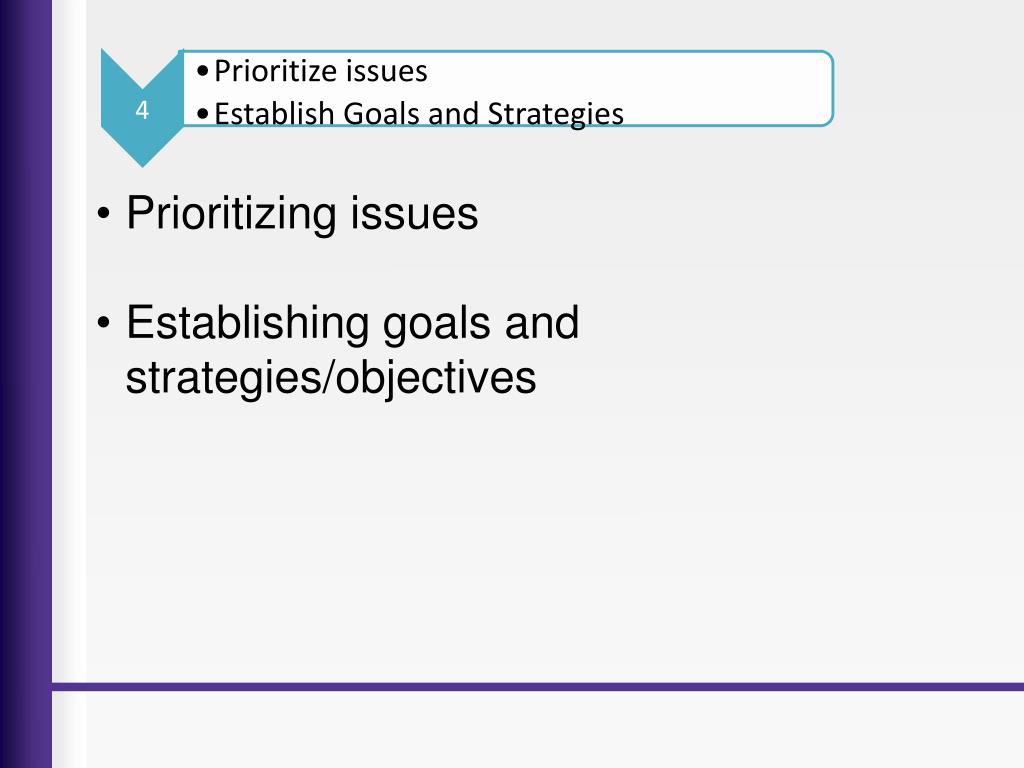 4

• Prioritize issues
• Establish Goals and Strategies

• Prioritizing issues

• Establishing goals and strategies/objectives